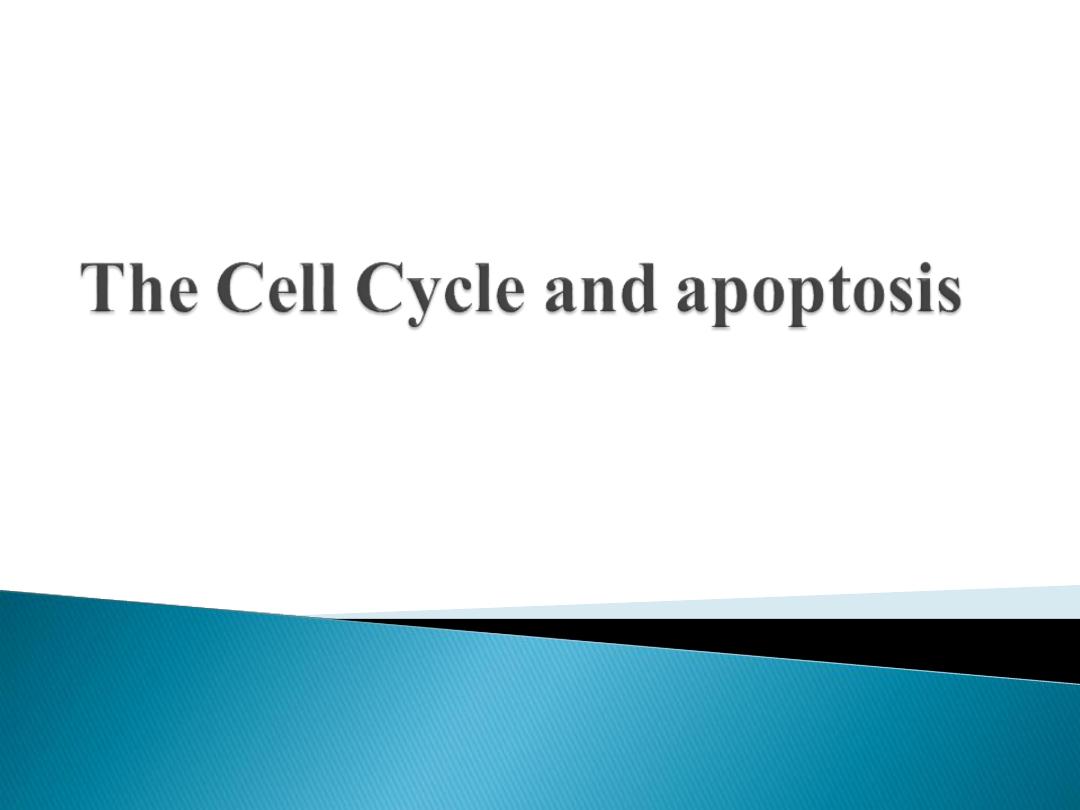 The Cell Cycle and apoptosis